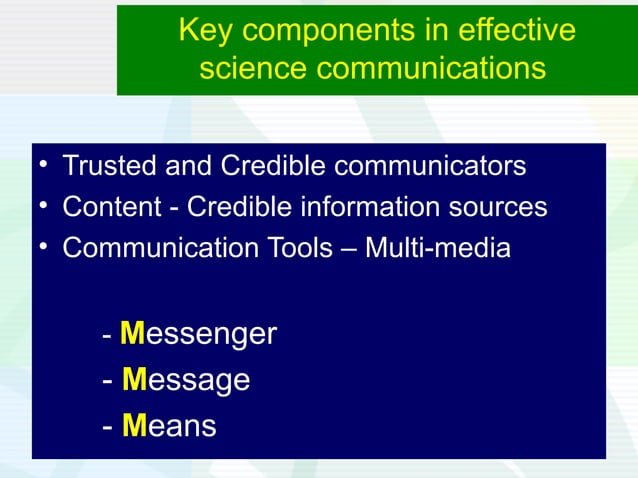 Key components in effective science communications

• Trusted and Credible communicators
• Content - Credible information sources
• Communication Tools – Multi-media

- Messenger
- Message
- Means